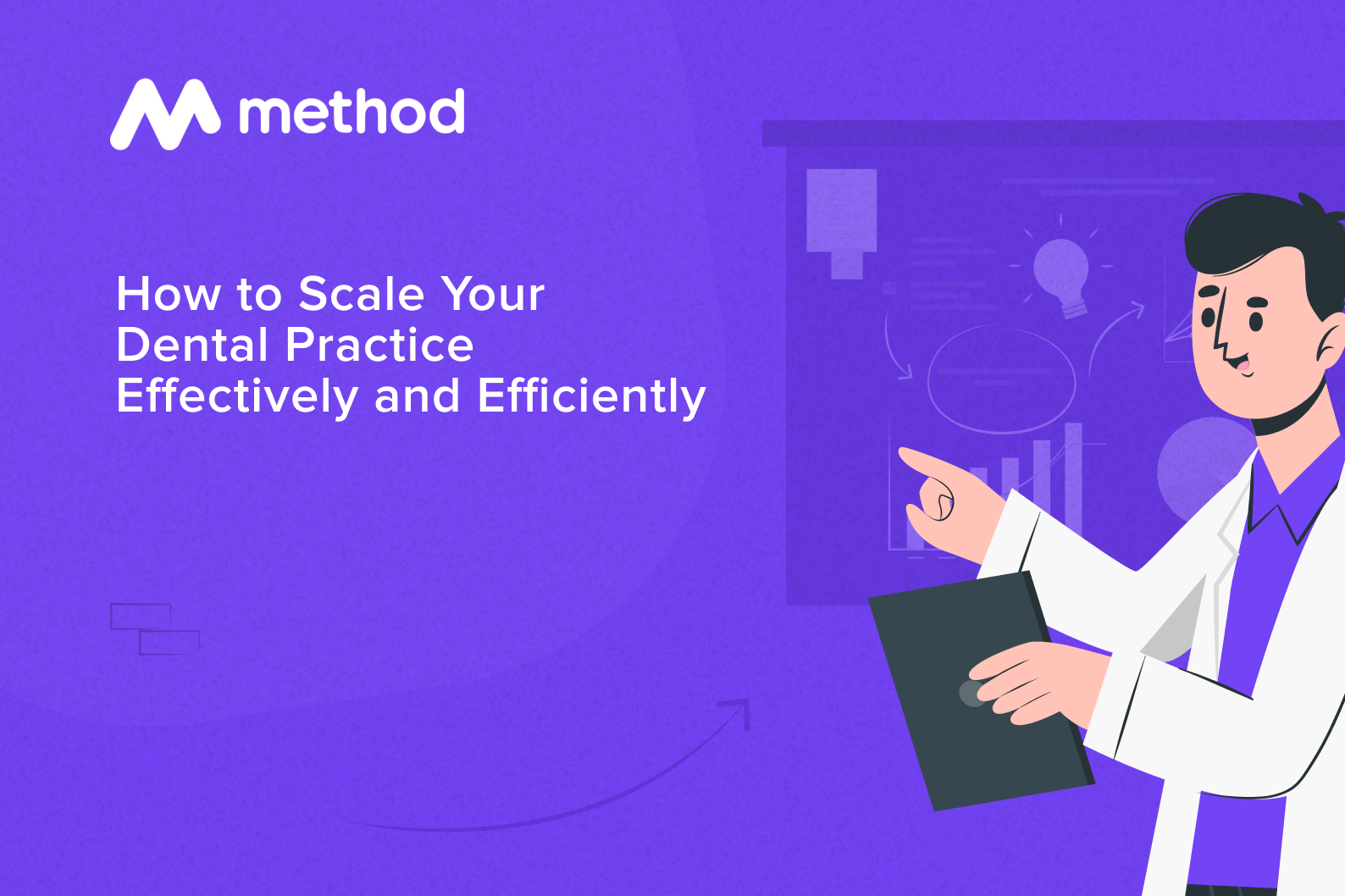 method

How to Scale Your Dental Practice Effectively and Efficiently